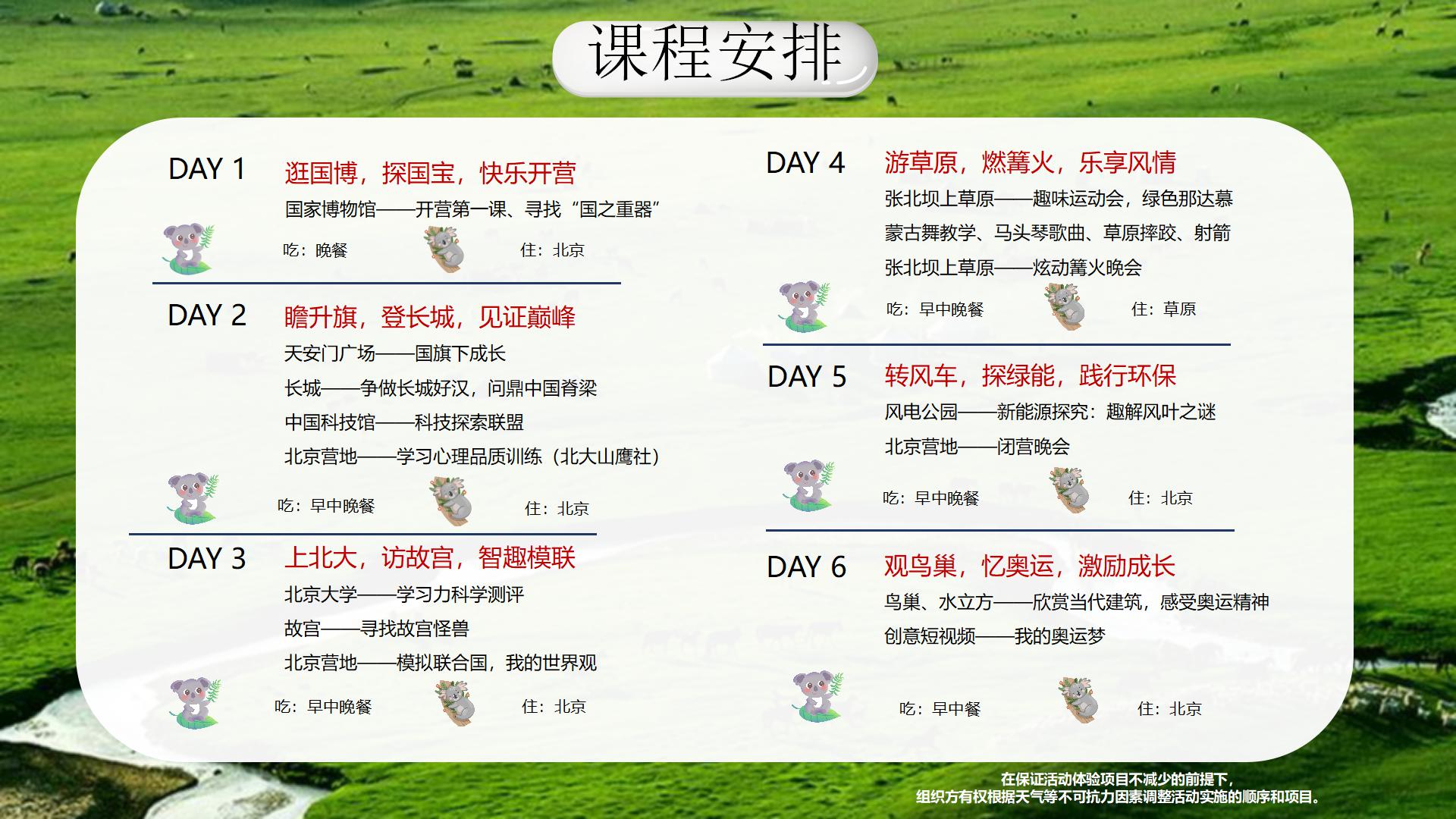 课程安排

DAY 1 逛国博，探国宝，快乐开营

国家博物馆——开营第一课、寻找“国之重器”

吃：晚餐 住：北京

DAY 2 瞻升旗，登长城，见证巅峰

天安门广场——国旗下成长

长城——争做长城好汉，问鼎中国脊梁

中国科技馆——科技探索联盟

北京营地——学习心理品质训练（北大山鹰社）

吃：早中晚餐 住：北京

DAY 3 上北大，访故宫，智趣模联

北京大学——学习力科学测评

故宫——寻找故宫怪兽

北京营地——模拟联合国，我的世界观

吃：早中晚餐 住：北京

DAY 4 游草原，燃篝火，乐享风情

张北坝上草原——趣味运动会，绿色那达慕

蒙古舞教学、马头琴歌曲、草原摔跤、射箭

张北坝上草原——炫动篝火晚会

吃：早中晚餐 住：草原

DAY 5 转风车，探绿能，践行环保

风电公园——新能源探究：趣解风叶之谜

北京营地——闭营晚会

吃：早中晚餐 住：北京

DAY 6 观鸟巢，忆奥运，激励成长

鸟巢、水立方——欣赏当代建筑，感受奥运精神

创意短视频——我的奥运梦

吃：早中餐 住：北京

在保证活动体验项目不减少的前提下，
组织方有权根据天气等不可抗力因素调整活动实施的顺序和项目。